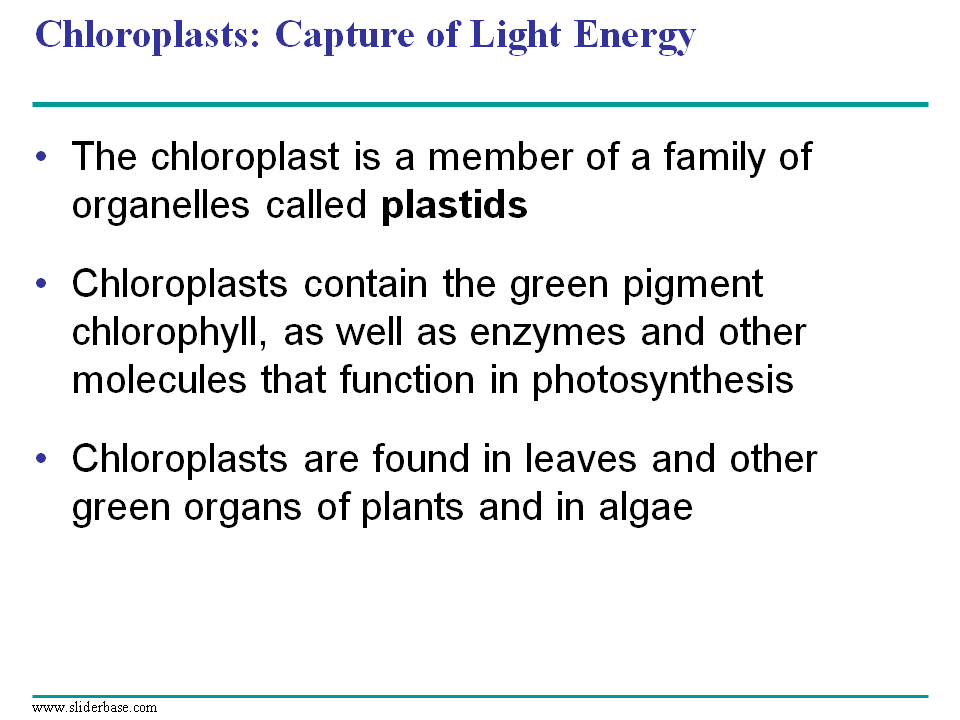 Chloroplasts: Capture of Light Energy

• The chloroplast is a member of a family of organelles called plastids

• Chloroplasts contain the green pigment chlorophyll, as well as enzymes and other molecules that function in photosynthesis

• Chloroplasts are found in leaves and other green organs of plants and in algae

www.sliderbase.com